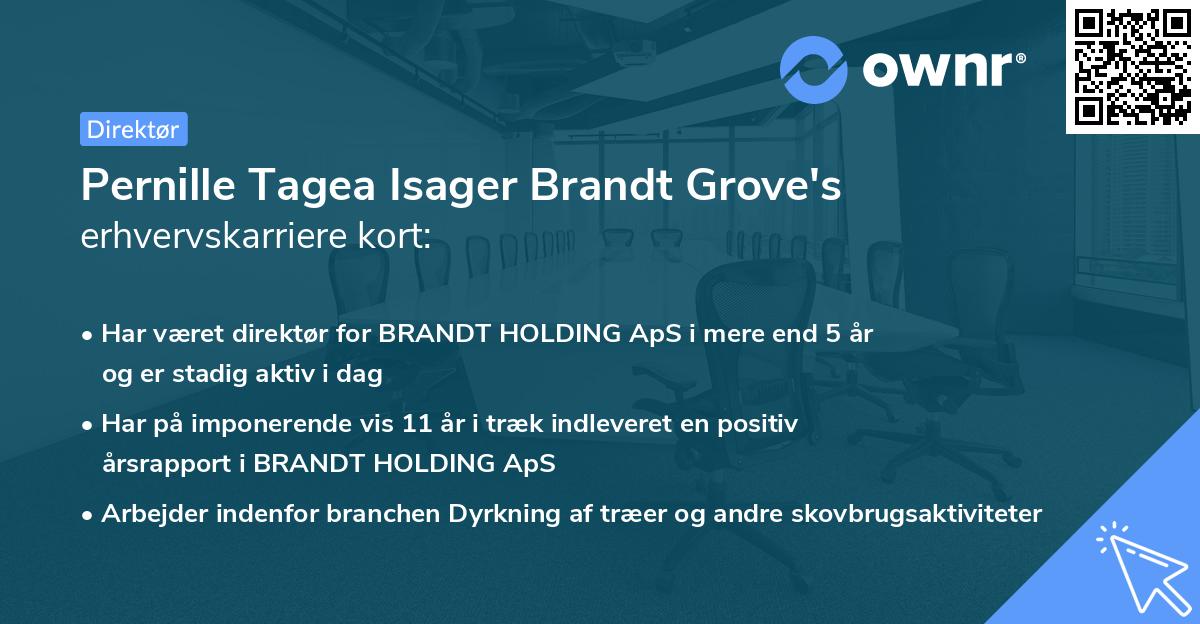 ownr®

Direktør

Pernille Tagea Isager Brandt Grove's erhvervskarriere kort:

• Har været direktør for BRANDT HOLDING ApS i mere end 5 år og er stadig aktiv i dag

• Har på imponerende vis 11 år i træk indleveret en positiv årsrapport i BRANDT HOLDING ApS

• Arbejder indenfor branchen Dyrkning af træer og andre skovbrugsaktiviteter